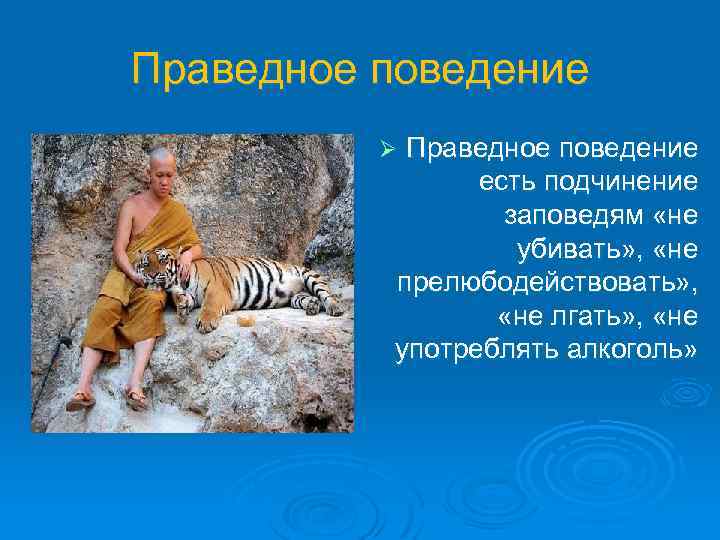 Праведное поведение

➢ Праведное поведение есть подчинение заповедям «не убивать», «не прелюбодействовать», «не лгать», «не употреблять алкоголь»